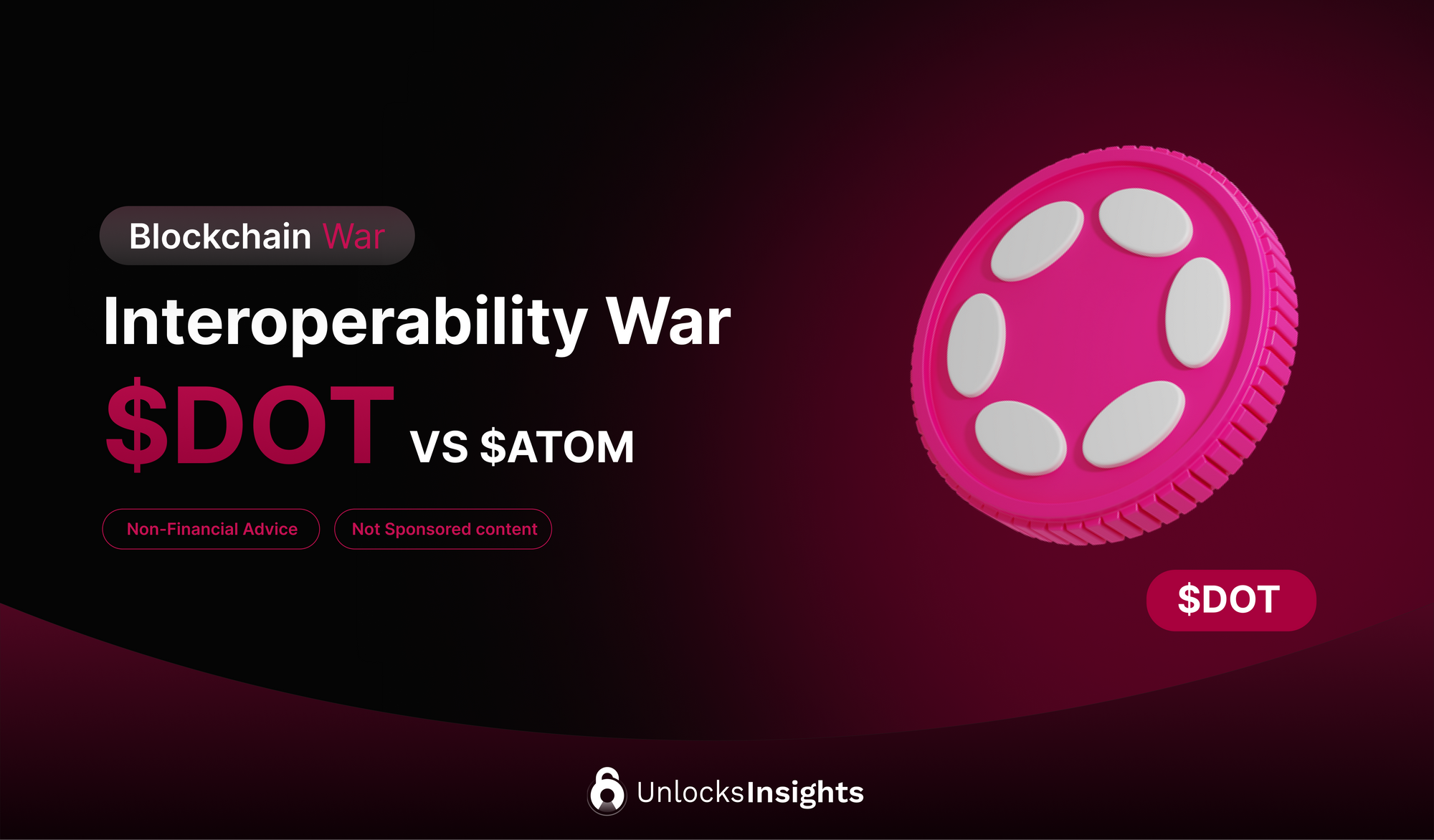 Blockchain War

Interoperability War

\$DOT VS \$ATOM

Non-Financial Advice

Not Sponsored content

\$DOT

UnlocksInsights